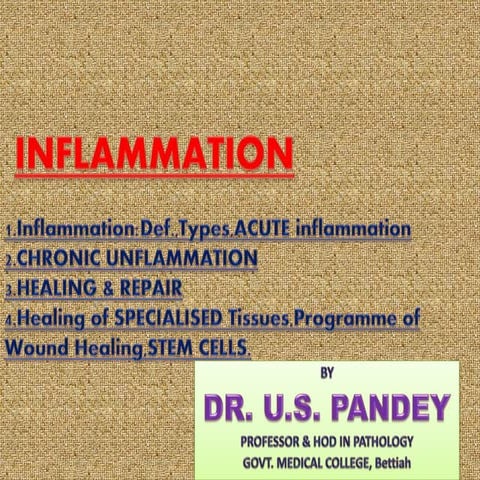 INFLAMMATION

1.Inflammation:Def.,Types,ACUTE inflammation
2.CHRONIC UNFLAMMATION
3.HEALING & REPAIR
4.Healing of SPECIALISED Tissues,Programme of Wound Healing,STEM CELLS.

BY
DR. U.S. PANDEY
PROFESSOR & HOD IN PATHOLOGY
GOVT. MEDICAL COLLEGE, Bettiah